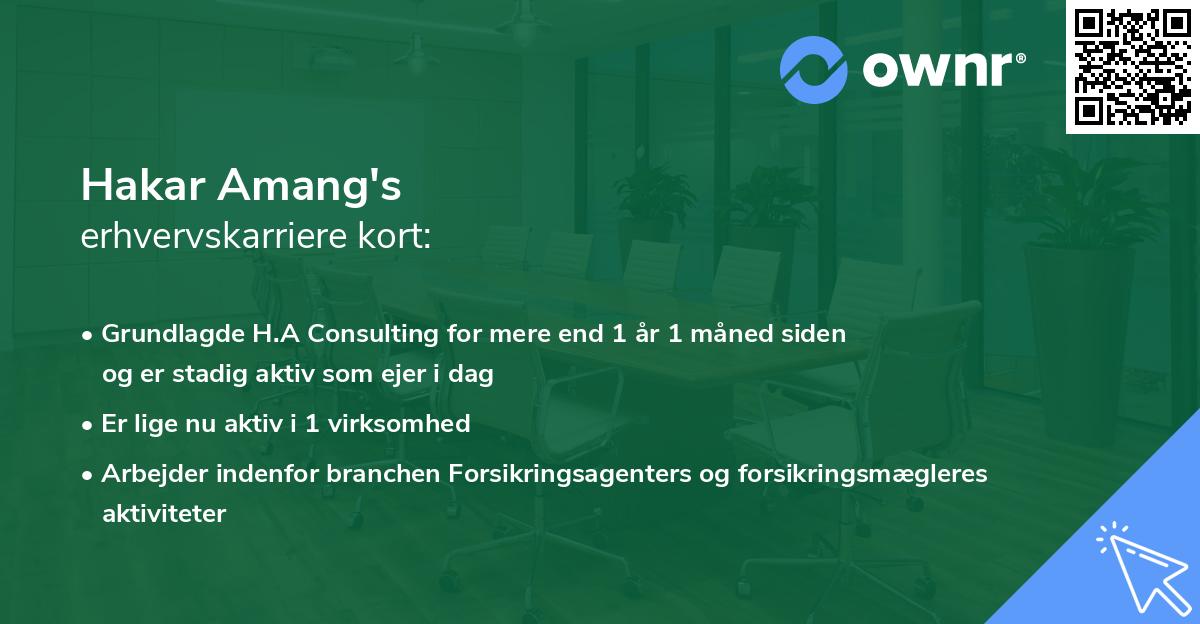 ownr®

Hakar Amang's
erhvervskarriere kort:

• Grundlagde H.A Consulting for mere end 1 år 1 måned siden og er stadig aktiv som ejer i dag

• Er lige nu aktiv i 1 virksomhed

• Arbejder indenfor branchen Forsikringsagenters og forsikringsmægleres aktiviteter